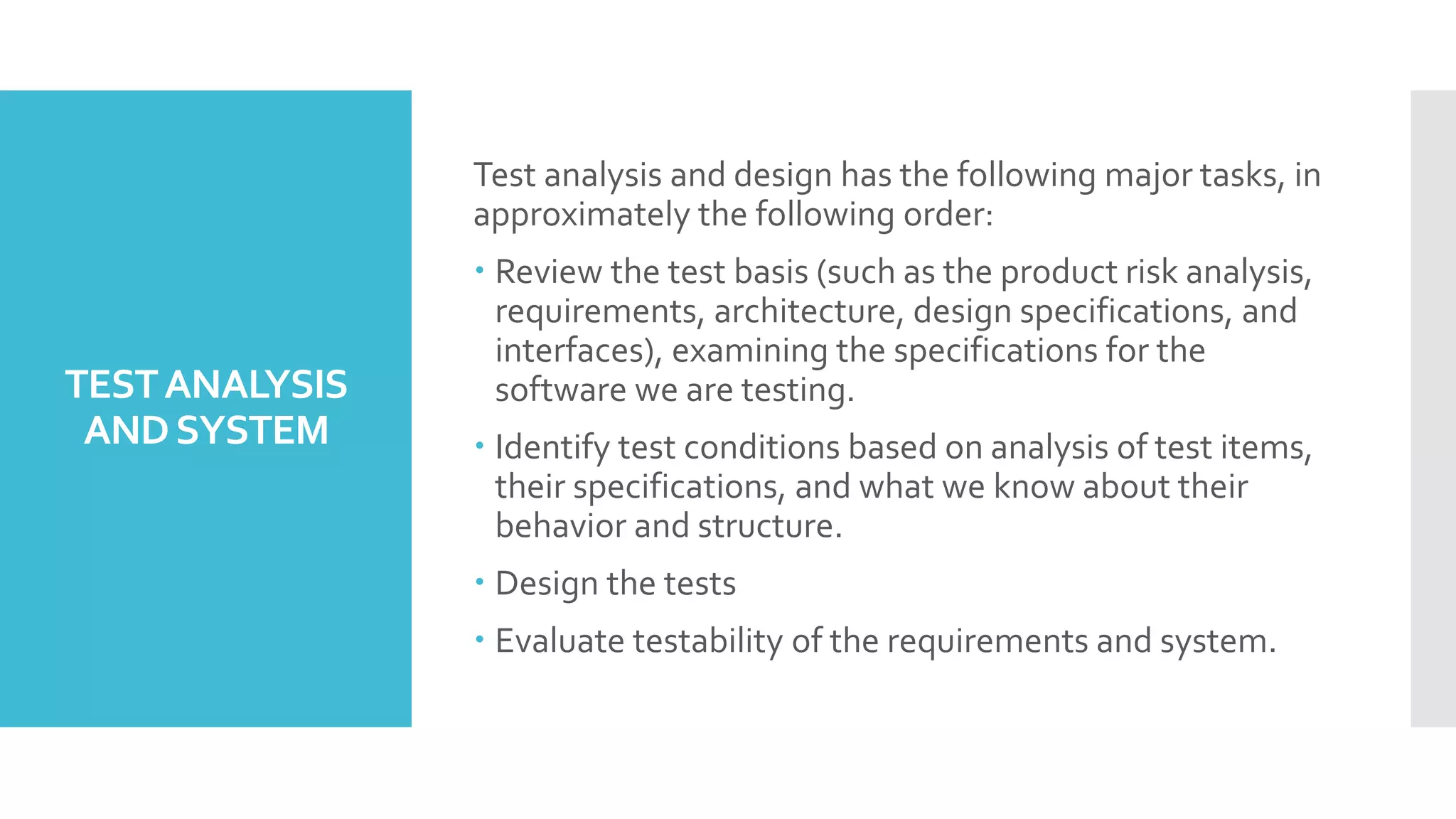 TEST ANALYSIS AND SYSTEM

Test analysis and design has the following major tasks, in approximately the following order:

• Review the test basis (such as the product risk analysis, requirements, architecture, design specifications, and interfaces), examining the specifications for the software we are testing.

• Identify test conditions based on analysis of test items, their specifications, and what we know about their behavior and structure.

• Design the tests

• Evaluate testability of the requirements and system.